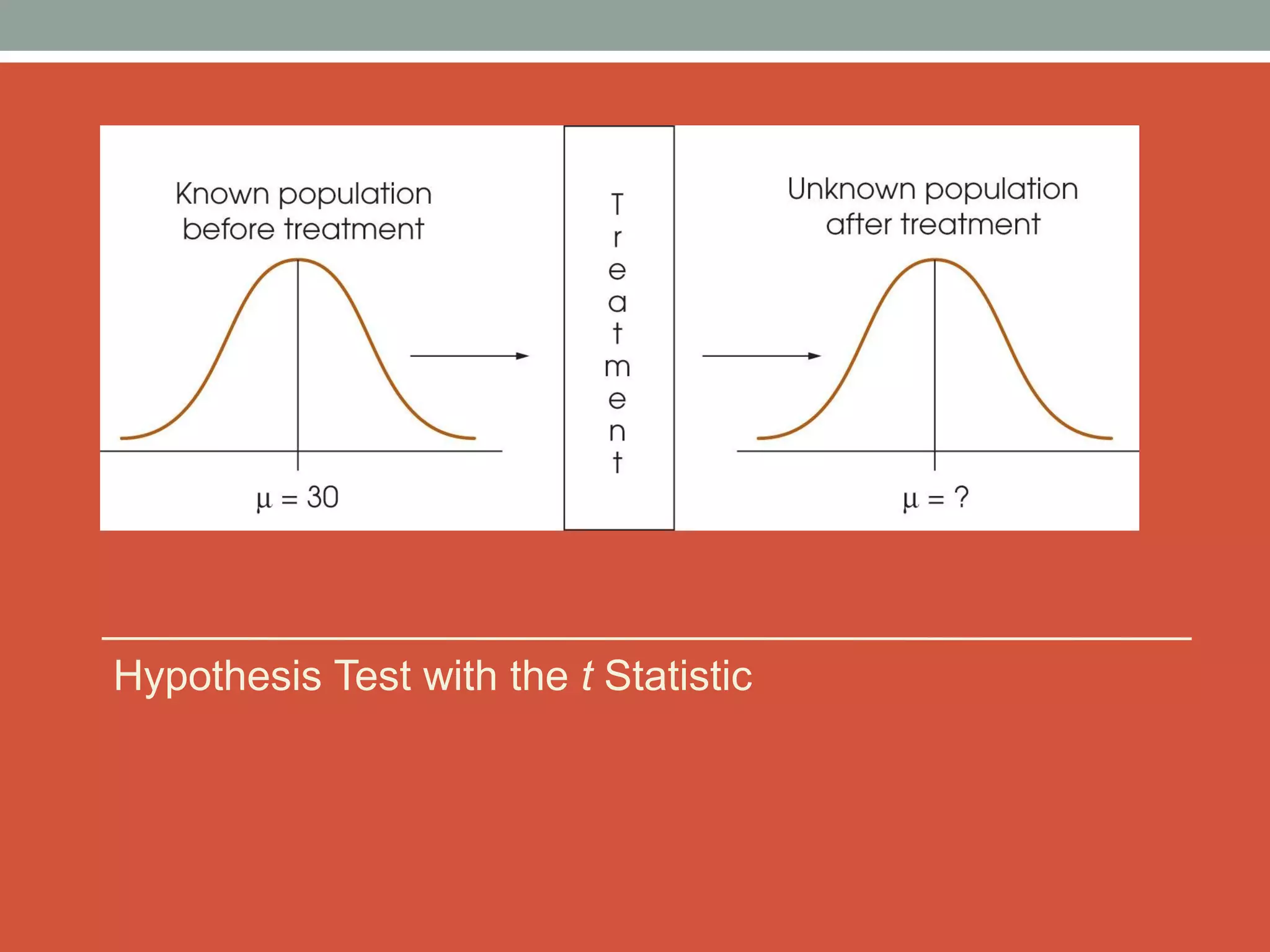 Known population before treatment

$\mu = 30$

Treatment

Unknown population after treatment

$\mu = ?$

Hypothesis Test with the $t$ Statistic